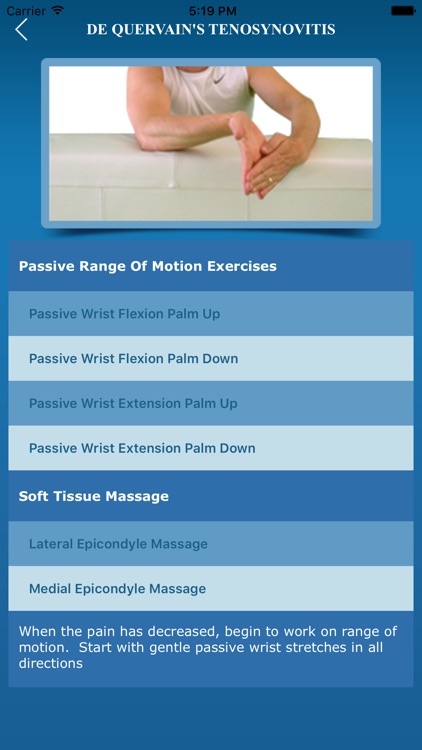 Carrier 5:19 PM

DE QUERVAIN'S TENOSYNOVITIS

Passive Range Of Motion Exercises

Passive Wrist Flexion Palm Up

Passive Wrist Flexion Palm Down

Passive Wrist Extension Palm Up

Passive Wrist Extension Palm Down

Soft Tissue Massage

Lateral Epicondyle Massage

Medial Epicondyle Massage

When the pain has decreased, begin to work on range of motion. Start with gentle passive wrist stretches in all directions